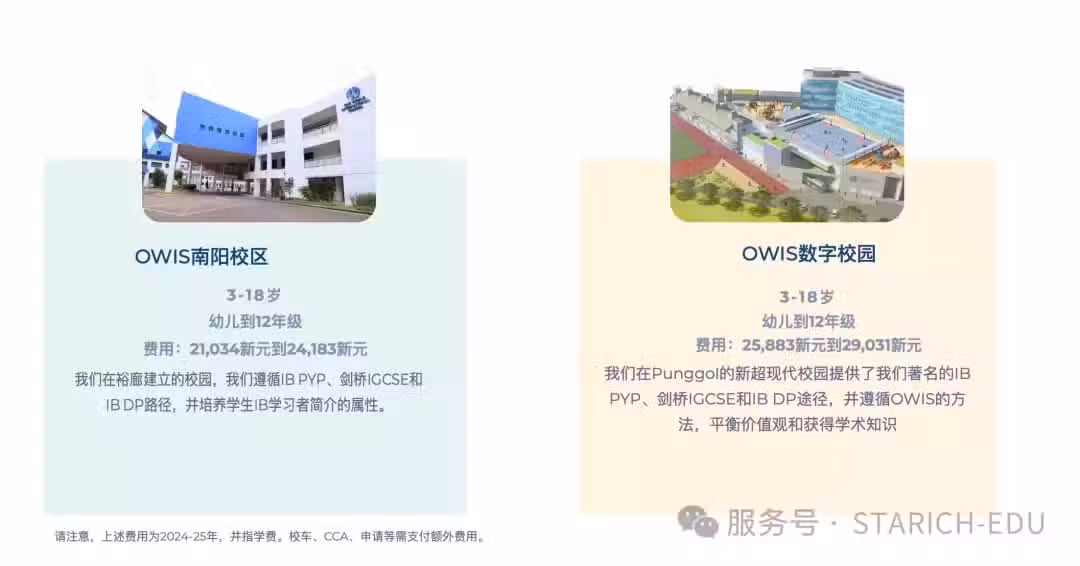 OWIS南阳校区

3-18岁
幼儿到12年级
费用：21,034新元到24,183新元
我们在裕廊建立的校园，我们遵循IB PYP、剑桥IGCSE和IB DP路径，并培养学生IB学习者简介的属性。

OWIS数字校园

3-18岁
幼儿到12年级
费用：25,883新元到29,031新元
我们在Punggol的新超现代校园提供了我们著名的IB PYP、剑桥IGCSE和IB DP途径，并遵循OWIS的方法，平衡价值观和获得学术知识

请注意，上述费用为2024-25年，并指学费。校车、CCA、申请等需支付额外费用。

服务号 · STARICH-EDU